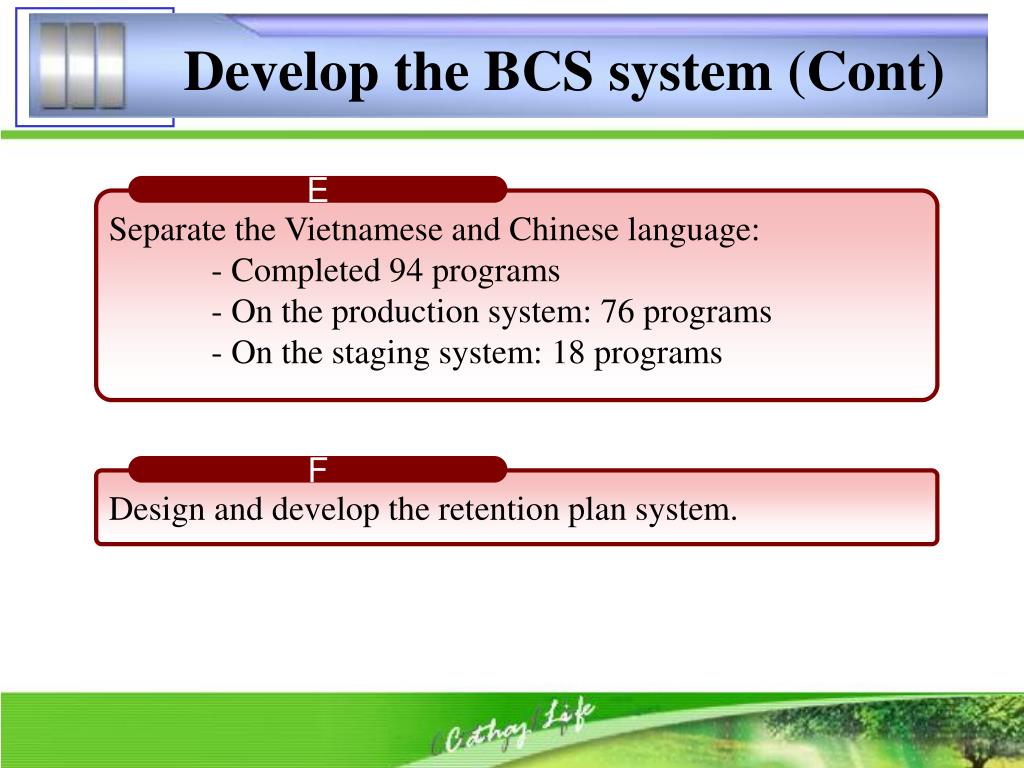 III

Develop the BCS system (Cont)

E

Separate the Vietnamese and Chinese language:
- Completed 94 programs
- On the production system: 76 programs
- On the staging system: 18 programs

F

Design and develop the retention plan system.

Cathay Life